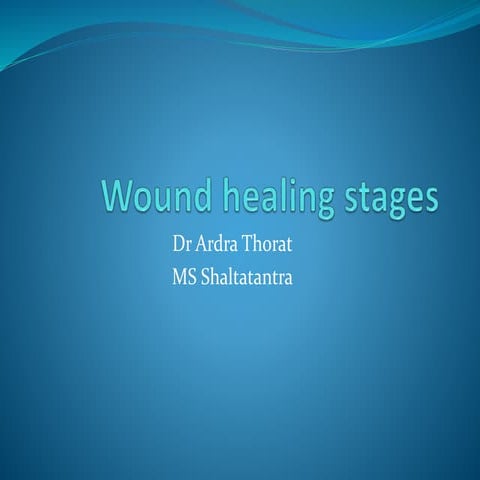 Wound healing stages

Dr Ardra Thorat
MS Shaltatantra